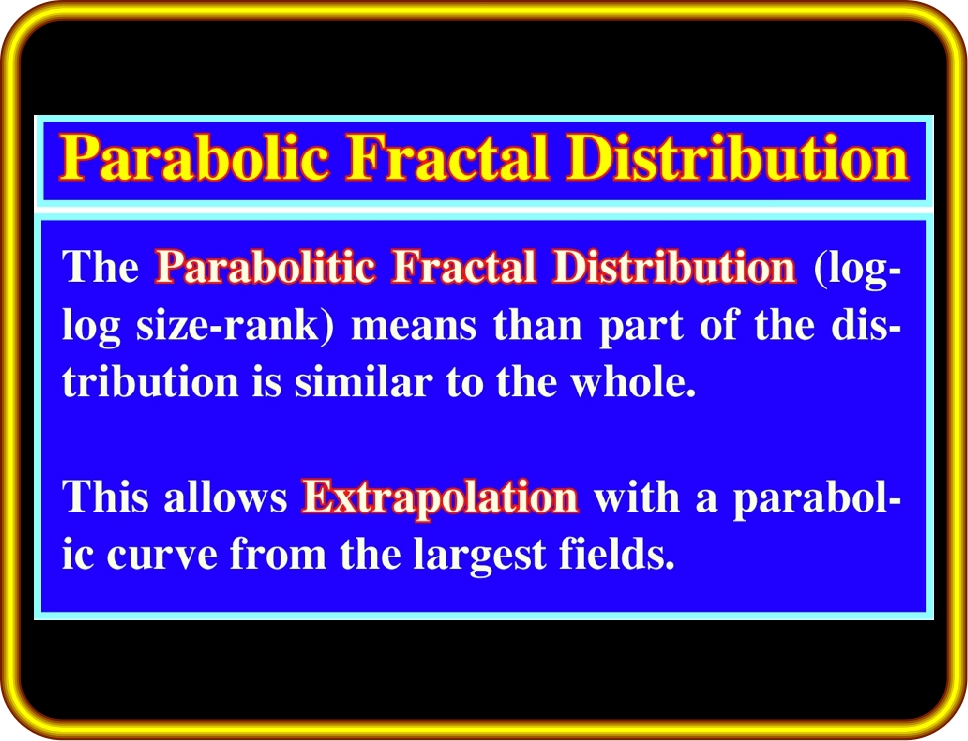 Parabolic Fractal Distribution

The Parabolitic Fractal Distribution (log-log size-rank) means than part of the distribution is similar to the whole.

This allows Extrapolation with a parabolic curve from the largest fields.